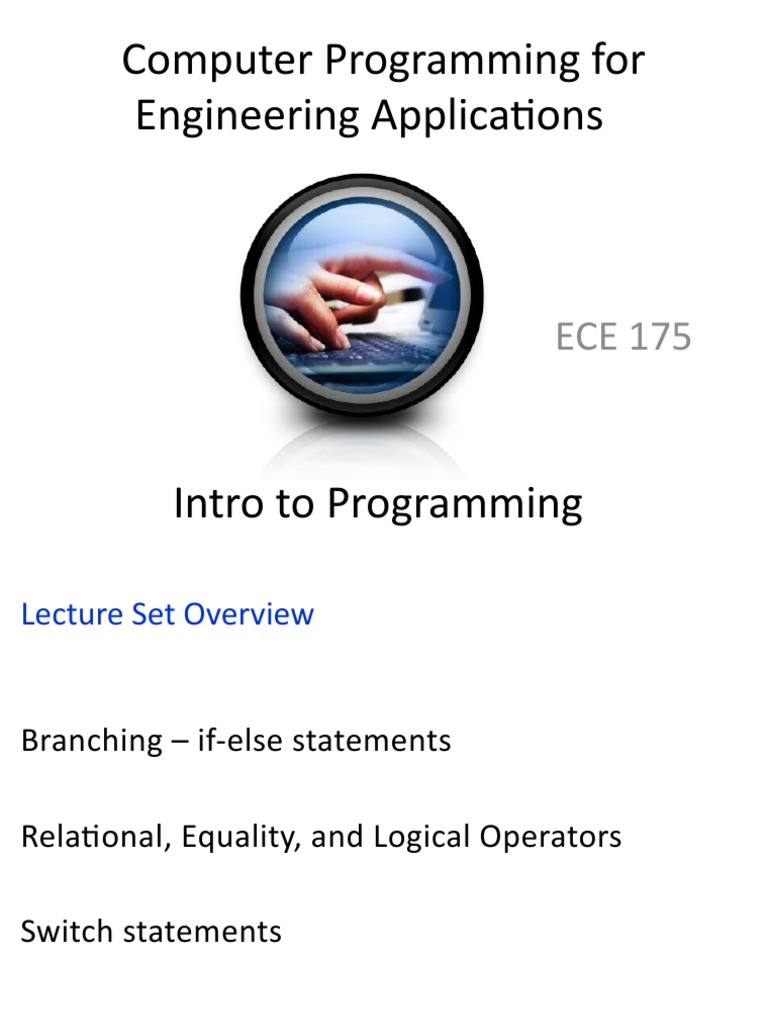 Computer Programming for Engineering Applications

ECE 175

Intro to Programming

Lecture Set Overview

Branching – if-else statements

Relational, Equality, and Logical Operators

Switch statements